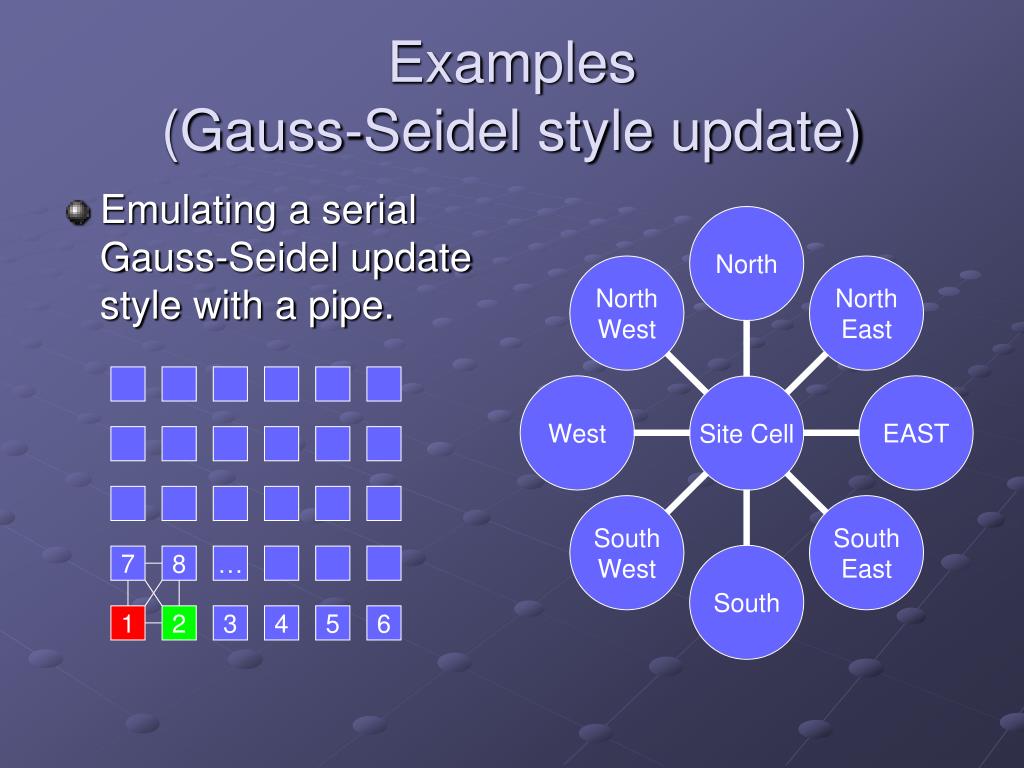 Examples
(Gauss-Seidel style update)

Emulating a serial Gauss-Seidel update style with a pipe.

7 8 …

1 2 3 4 5 6

North
North West
North East
West
Site Cell
EAST
South West
South East
South